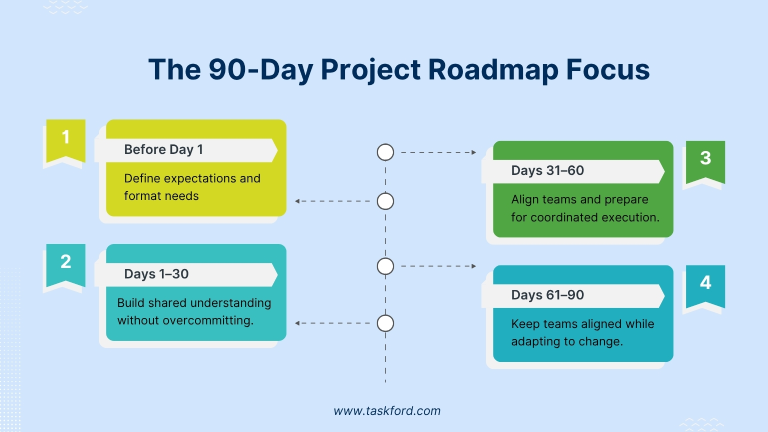 The 90-Day Project Roadmap Focus

1
Before Day 1
Define expectations and format needs

2
Days 1–30
Build shared understanding without overcommitting.

3
Days 31–60
Align teams and prepare for coordinated execution.

4
Days 61–90
Keep teams aligned while adapting to change.

www.taskford.com